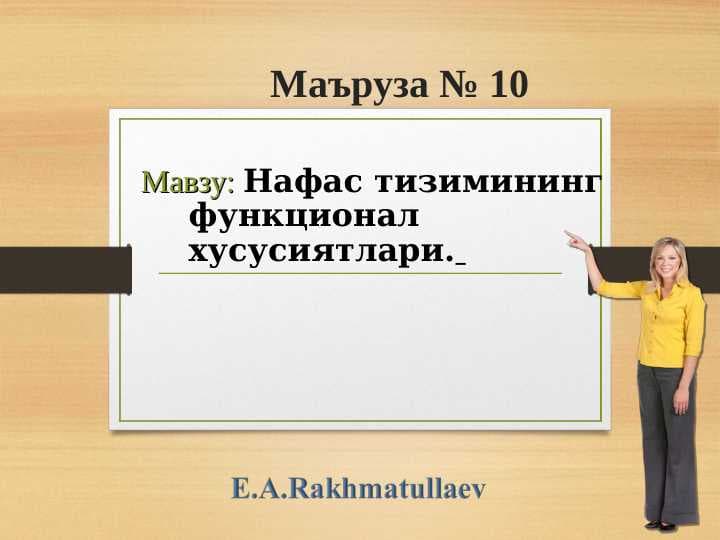 Маъруза № 10

Мавзу: Нафас тизимининг функционал хусусиятлари.

E.A.Rakhmatullaev